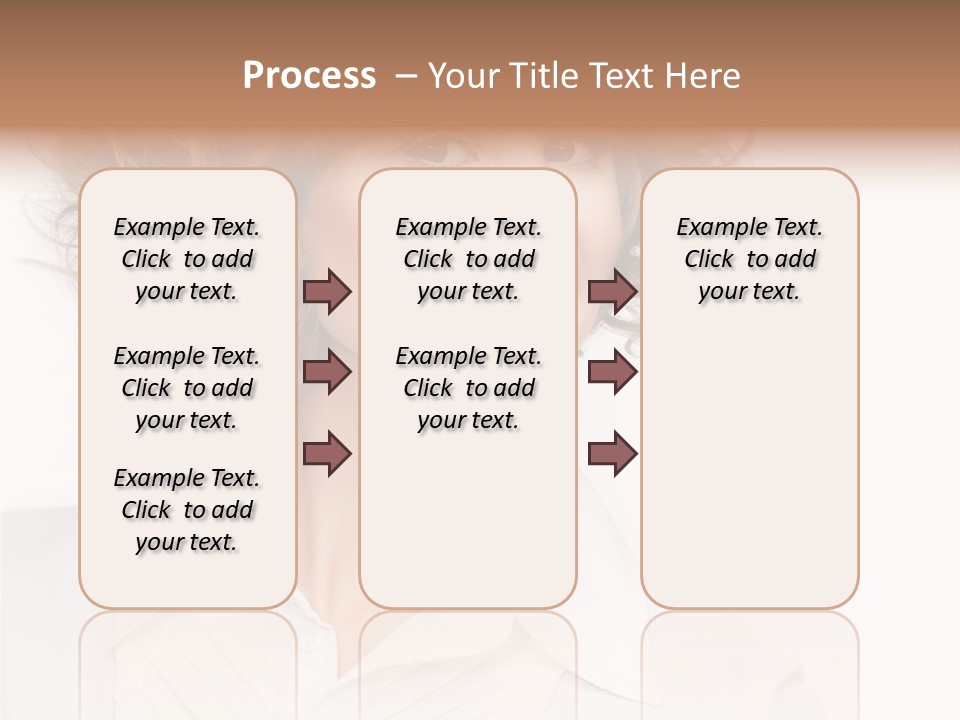 Process – Your Title Text Here

Example Text. Click to add your text.

Example Text. Click to add your text.

Example Text. Click to add your text.

Example Text. Click to add your text.

Example Text. Click to add your text.

Example Text. Click to add your text.